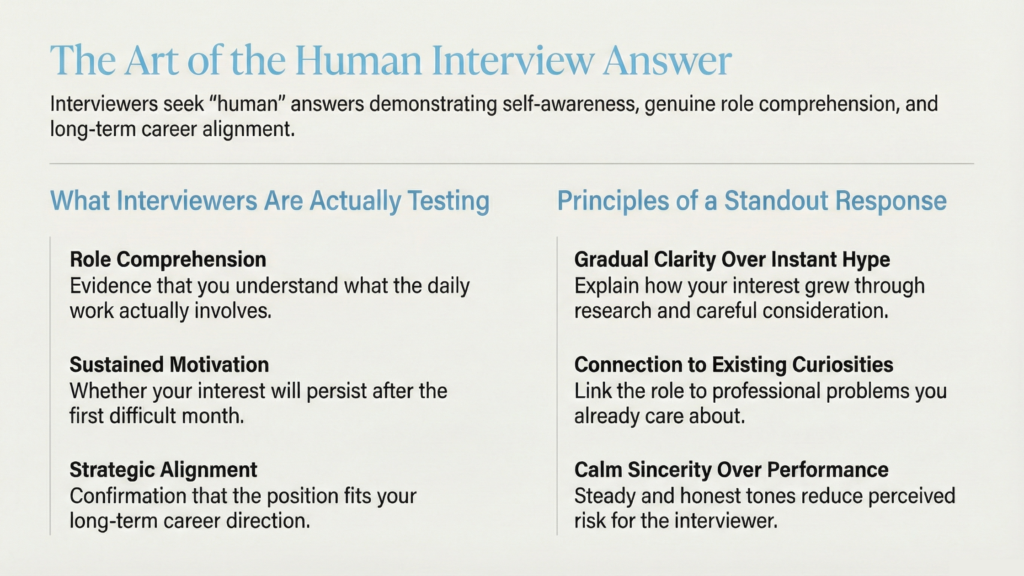 The Art of the Human Interview Answer

Interviewers seek "human" answers demonstrating self-awareness, genuine role comprehension, and long-term career alignment.

What Interviewers Are Actually Testing

Role Comprehension
Evidence that you understand what the daily work actually involves.

Sustained Motivation
Whether your interest will persist after the first difficult month.

Strategic Alignment
Confirmation that the position fits your long-term career direction.

Principles of a Standout Response

Gradual Clarity Over Instant Hype
Explain how your interest grew through research and careful consideration.

Connection to Existing Curiosities
Link the role to professional problems you already care about.

Calm Sincerity Over Performance
Steady and honest tones reduce perceived risk for the interviewer.